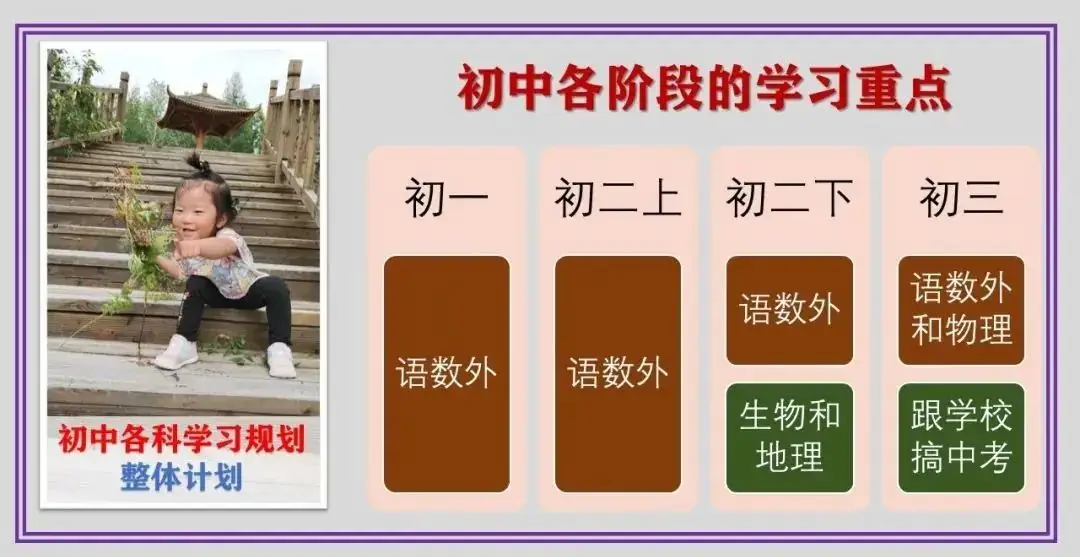 初中各科学习规划
整体计划

初中各阶段的学习重点

初一
语数外

初二上
语数外

初二下
语数外
生物和地理

初三
语数外和物理
跟学校搞中考